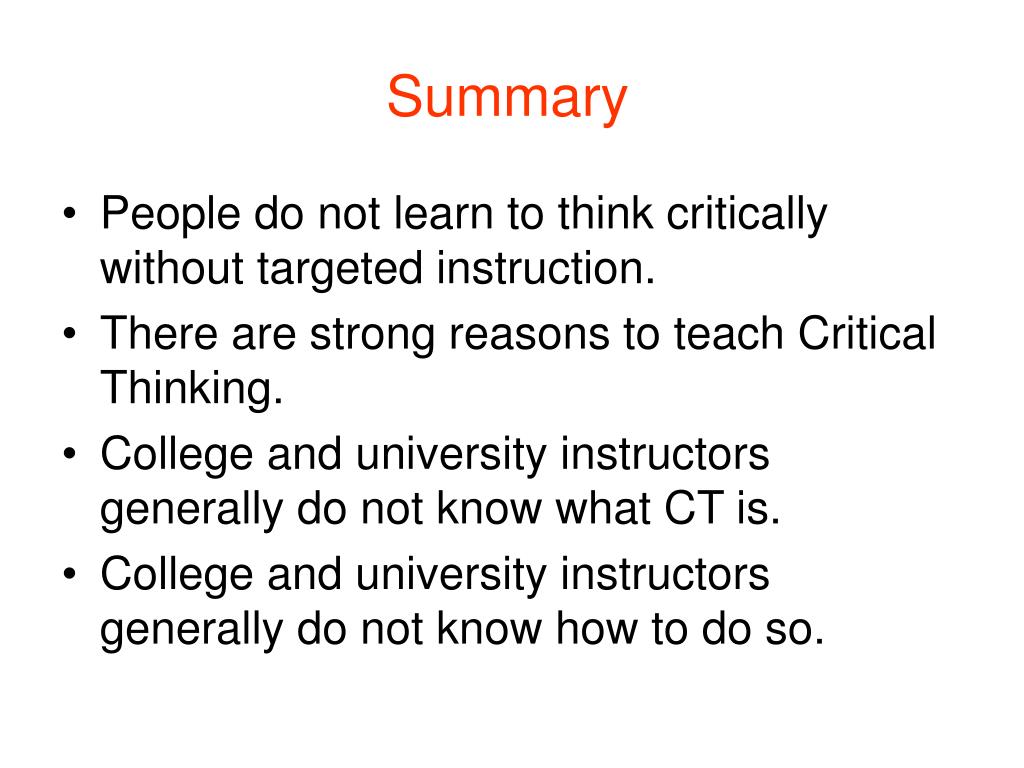 Summary

• People do not learn to think critically without targeted instruction.
• There are strong reasons to teach Critical Thinking.
• College and university instructors generally do not know what CT is.
• College and university instructors generally do not know how to do so.